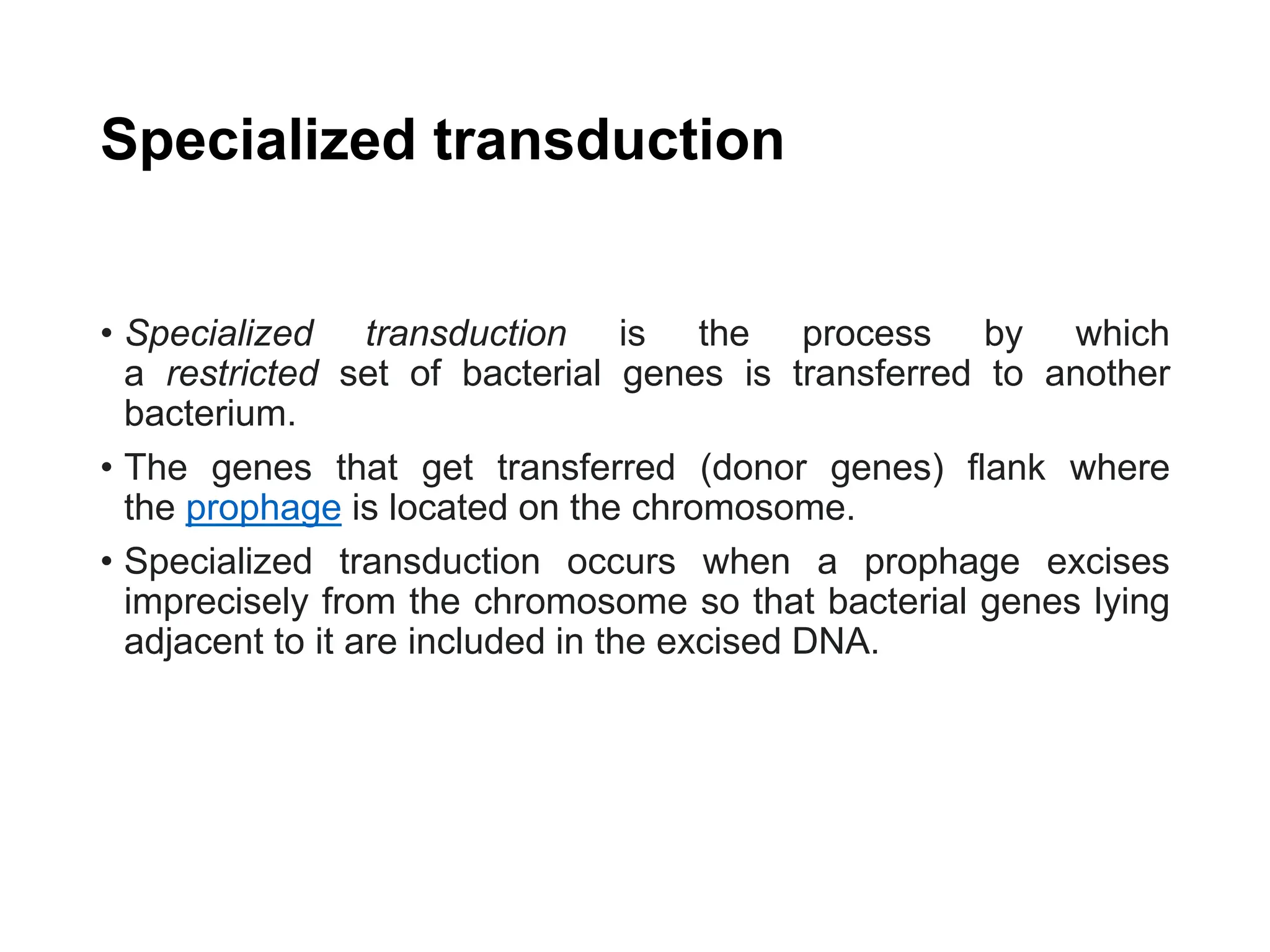 Specialized transduction

• Specialized transduction is the process by which a restricted set of bacterial genes is transferred to another bacterium.

• The genes that get transferred (donor genes) flank where the prophage is located on the chromosome.

• Specialized transduction occurs when a prophage excises imprecisely from the chromosome so that bacterial genes lying adjacent to it are included in the excised DNA.